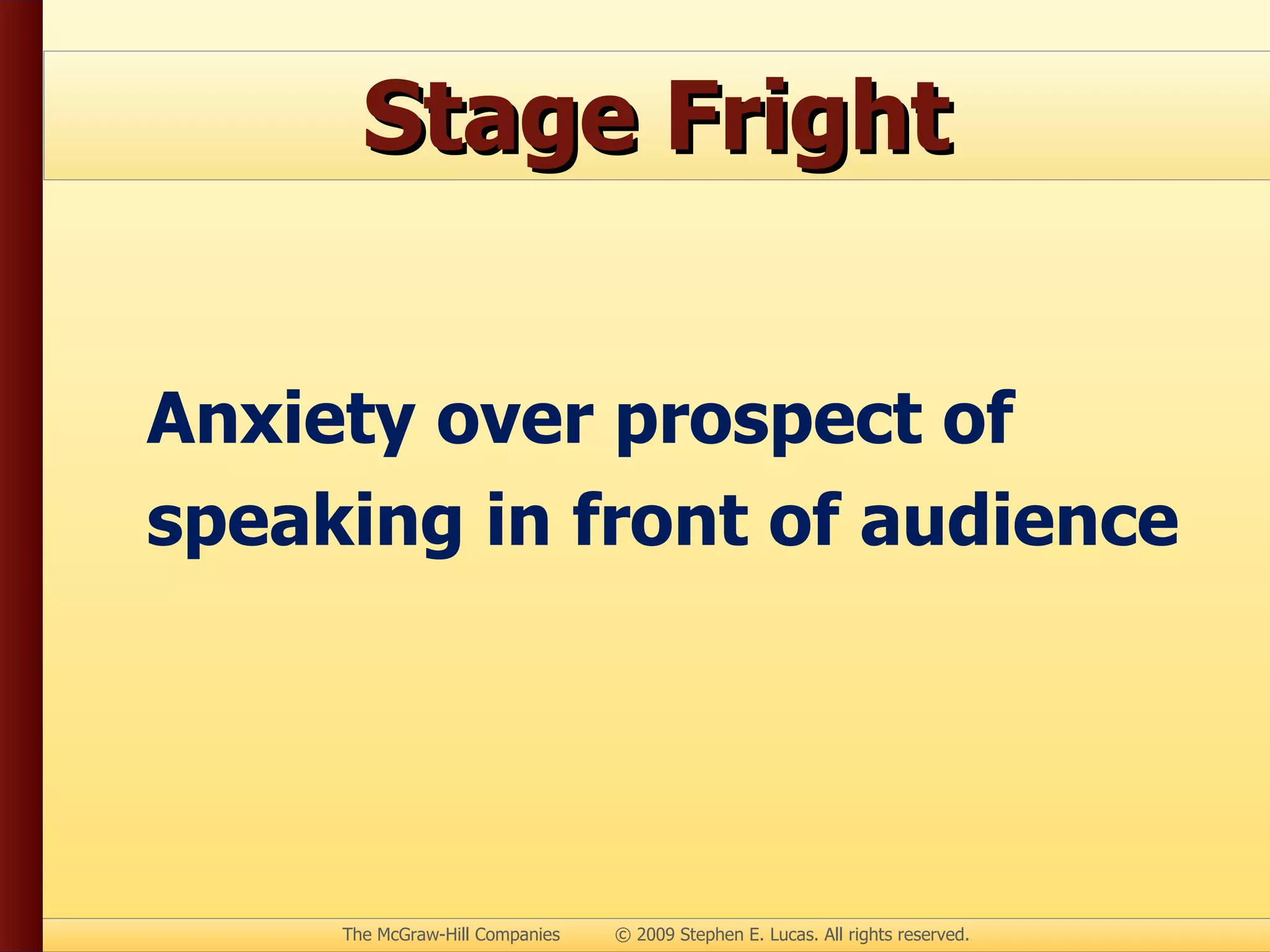 Stage Fright

Anxiety over prospect of speaking in front of audience

The McGraw-Hill Companies © 2009 Stephen E. Lucas. All rights reserved.